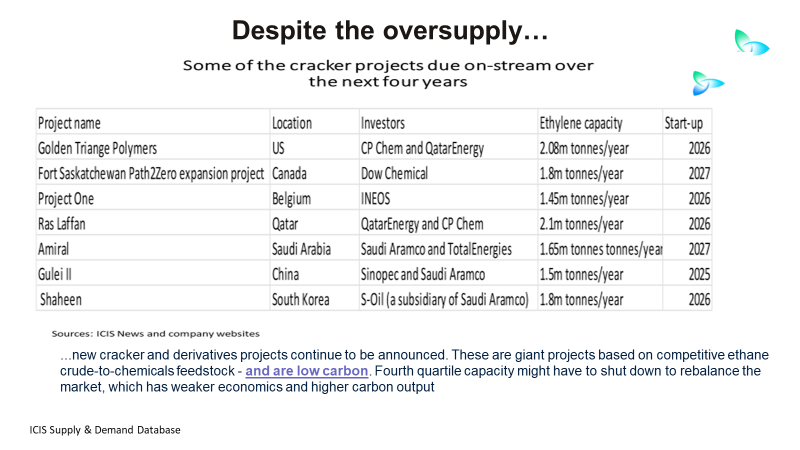 Despite the oversupply…

Some of the cracker projects due on-stream over the next four years

| Project name | Location | Investors | Ethylene capacity | Start-up |
|---|---|---|---|---|
| Golden Triange Polymers | US | CP Chem and QatarEnergy | 2.08m tonnes/year | 2026 |
| Fort Saskatchewan Path2Zero expansion project | Canada | Dow Chemical | 1.8m tonnes/year | 2027 |
| Project One | Belgium | INEOS | 1.45m tonnes/year | 2026 |
| Ras Laffan | Qatar | QatarEnergy and CP Chem | 2.1m tonnes/year | 2026 |
| Amiral | Saudi Arabia | Saudi Aramco and TotalEnergies | 1.65m tonnes tonnes/year | 2027 |
| Gulei II | China | Sinopec and Saudi Aramco | 1.5m tonnes/year | 2025 |
| Shaheen | South Korea | S-Oil (a subsidiary of Saudi Aramco) | 1.8m tonnes/year | 2026 |

Sources: ICIS News and company websites

…new cracker and derivatives projects continue to be announced. These are giant projects based on competitive ethane crude-to-chemicals feedstock - and are low carbon. Fourth quartile capacity might have to shut down to rebalance the market, which has weaker economics and higher carbon output

ICIS Supply & Demand Database